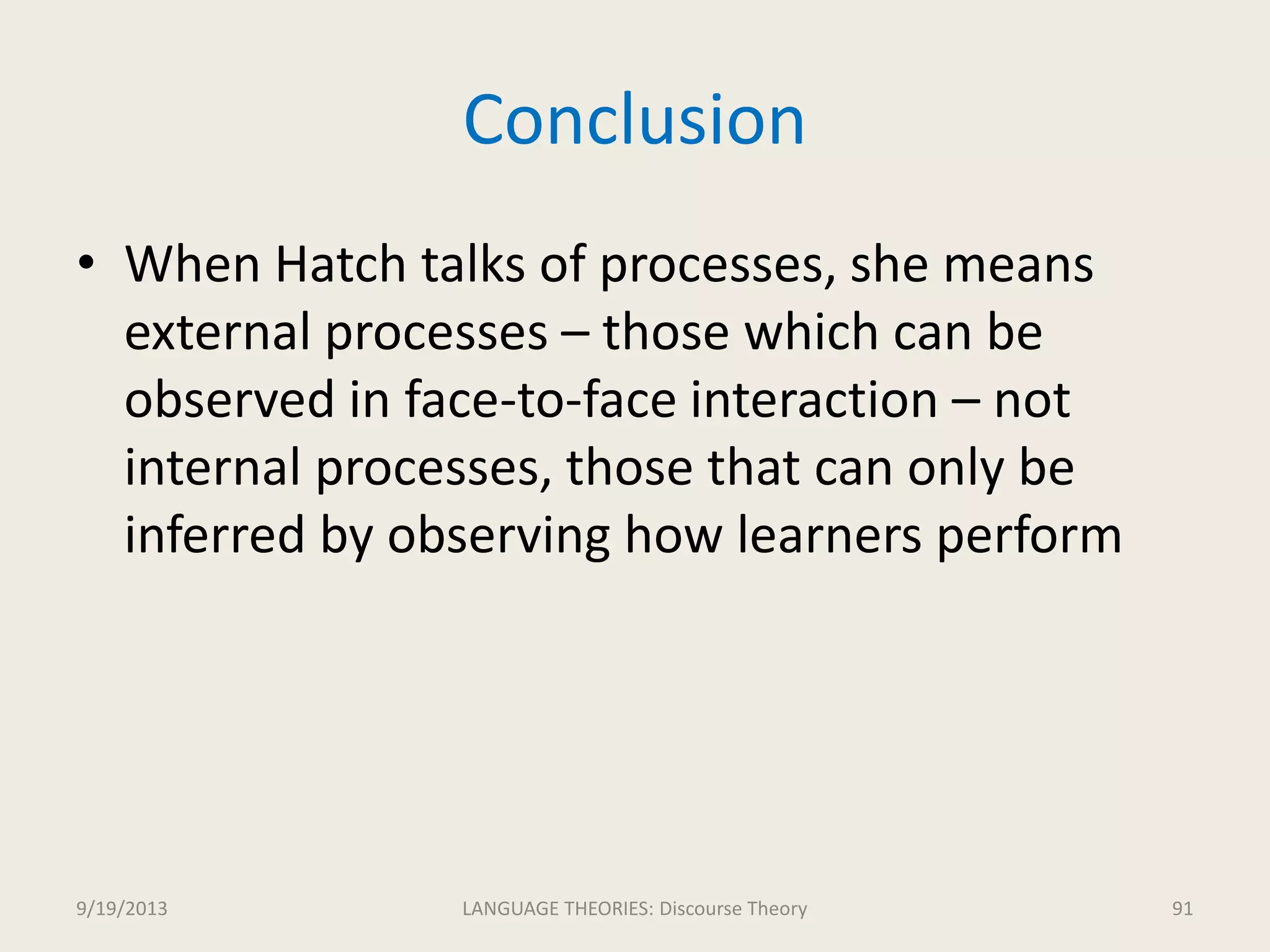 Conclusion

• When Hatch talks of processes, she means external processes – those which can be observed in face-to-face interaction – not internal processes, those that can only be inferred by observing how learners perform

9/19/2013

LANGUAGE THEORIES: Discourse Theory

91